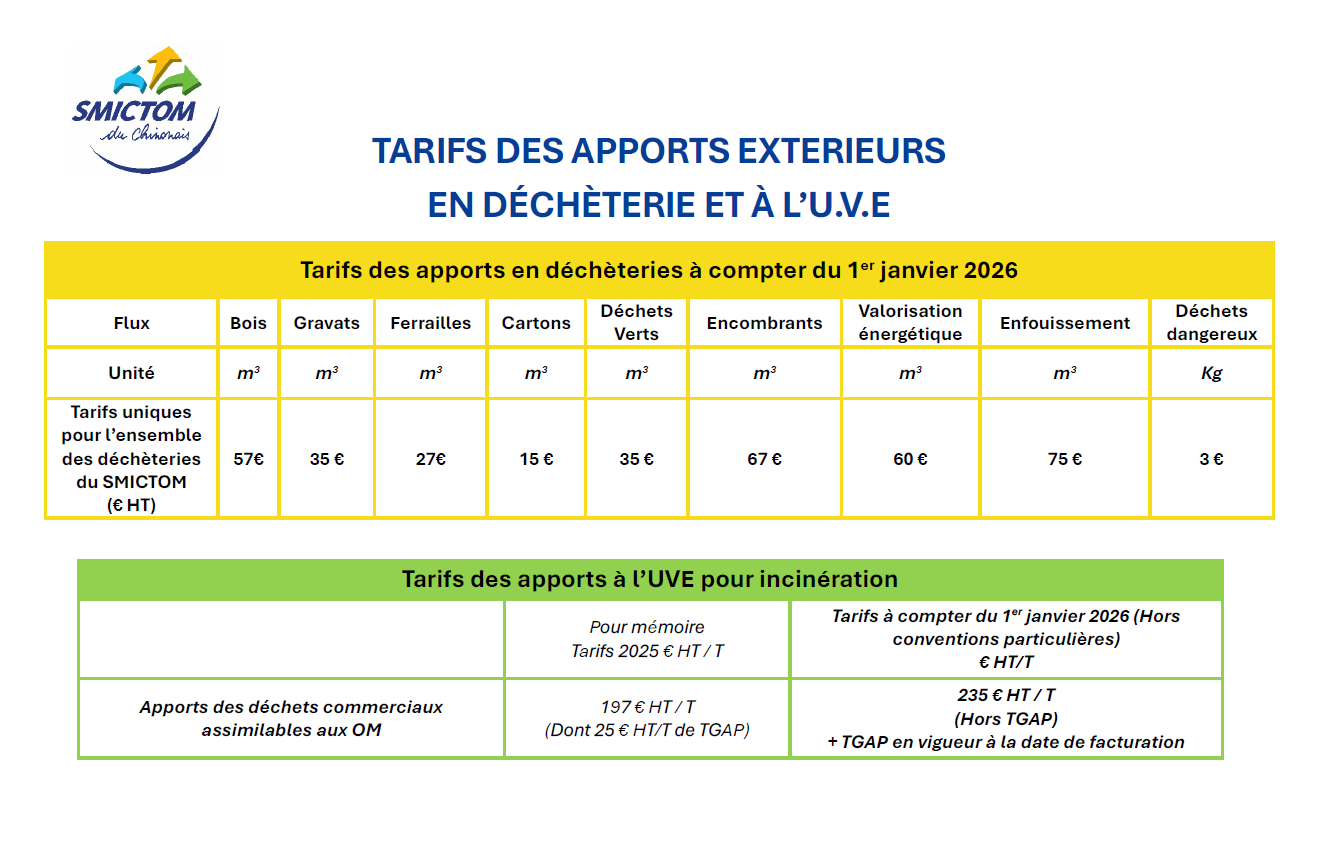 SMICTOM du Chinonais

TARIFS DES APPORTS EXTERIEURS
EN DÉCHÈTERIE ET À L'U.V.E

Tarifs des apports en déchèteries à compter du 1$^{er}$ janvier 2026

| Flux | Bois | Gravats | Ferrailles | Cartons | Déchets Verts | Encombrants | Valorisation énergétique | Enfouissement | Déchets dangereux |
|---|---|---|---|---|---|---|---|---|---|
| Unité | $m^3$ | $m^3$ | $m^3$ | $m^3$ | $m^3$ | $m^3$ | $m^3$ | $m^3$ | Kg |
| Tarifs uniques pour l'ensemble des déchèteries du SMICTOM (€ HT) | 57€ | 35 € | 27€ | 15 € | 35 € | 67 € | 60 € | 75 € | 3 € |

Tarifs des apports à l'UVE pour incinération

| | Pour mémoire Tarifs 2025 € HT / T | Tarifs à compter du 1$^{er}$ janvier 2026 (Hors conventions particulières) € HT/T |
|---|---|---|
| Apports des déchets commerciaux assimilables aux OM | 197 € HT / T (Dont 25 € HT/T de TGAP) | 235 € HT / T (Hors TGAP) + TGAP en vigueur à la date de facturation |